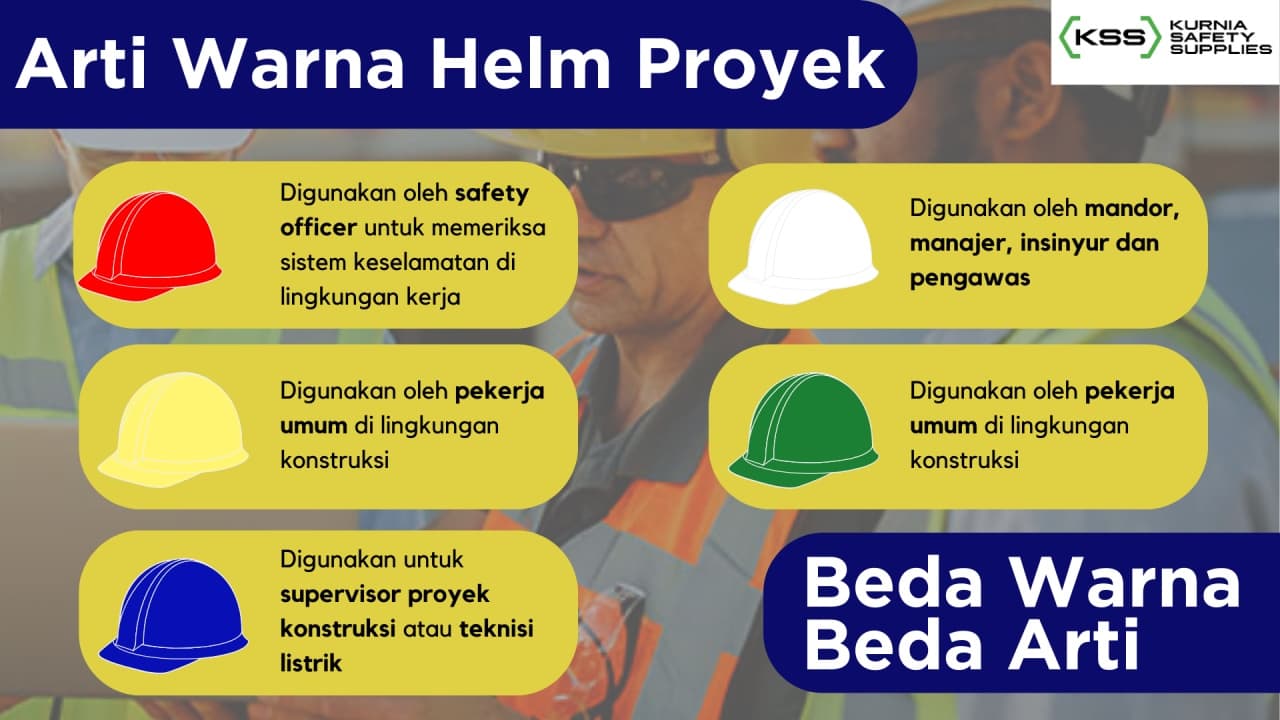 Arti Warna Helm Proyek

KSS KURNIA SAFETY SUPPLIES

Digunakan oleh safety officer untuk memeriksa sistem keselamatan di lingkungan kerja

Digunakan oleh pekerja umum di lingkungan konstruksi

Digunakan untuk supervisor proyek konstruksi atau teknisi listrik

Digunakan oleh mandor, manajer, insinyur dan pengawas

Digunakan oleh pekerja umum di lingkungan konstruksi

Beda Warna Beda Arti